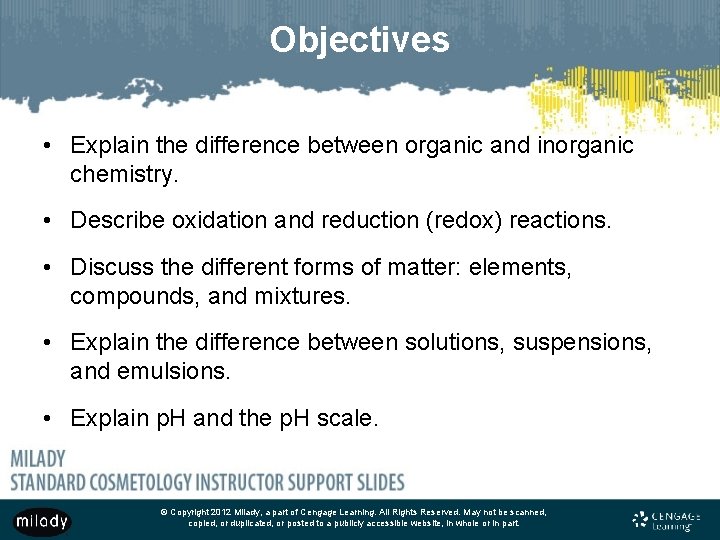 Objectives

• Explain the difference between organic and inorganic chemistry.

• Describe oxidation and reduction (redox) reactions.

• Discuss the different forms of matter: elements, compounds, and mixtures.

• Explain the difference between solutions, suspensions, and emulsions.

• Explain pH and the pH scale.

MILADY
STANDARD COSMETOLOGY INSTRUCTOR SUPPORT SLIDES

milady

© Copyright 2012 Milady, a part of Cengage Learning. All Rights Reserved. May not be scanned, copied, or duplicated, or posted to a publicly accessible website, in whole or in part.

CENGAGE Learning